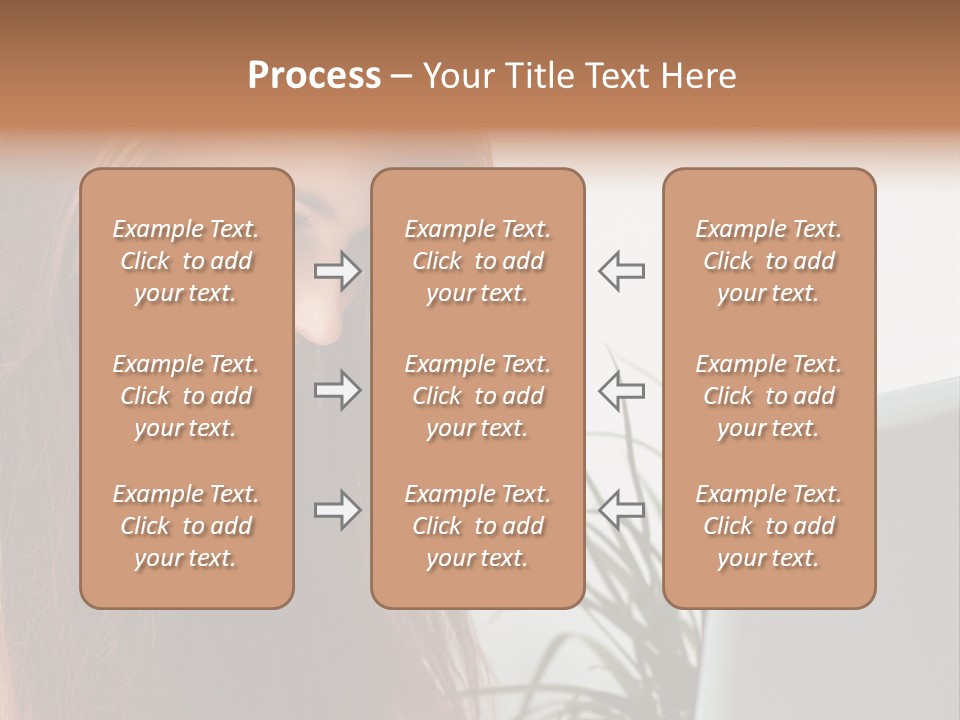 Process – Your Title Text Here

Example Text. Click to add your text.

Example Text. Click to add your text.

Example Text. Click to add your text.

Example Text. Click to add your text.

Example Text. Click to add your text.

Example Text. Click to add your text.

Example Text. Click to add your text.

Example Text. Click to add your text.

Example Text. Click to add your text.